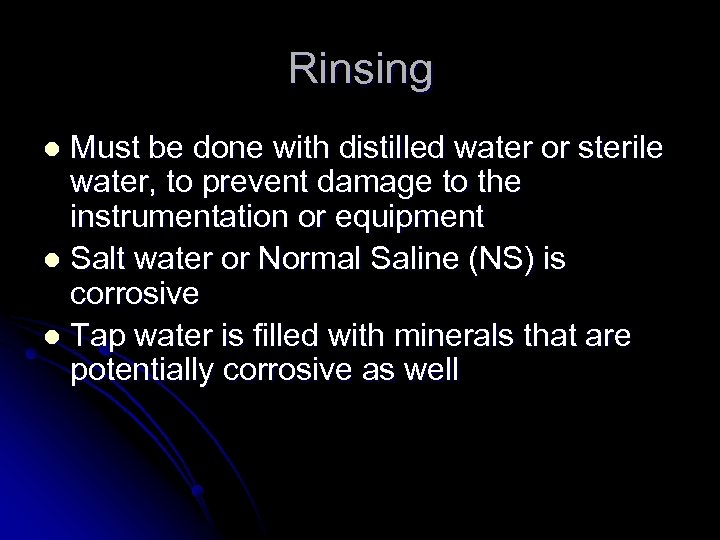 Rinsing

- Must be done with distilled water or sterile water, to prevent damage to the instrumentation or equipment
- Salt water or Normal Saline (NS) is corrosive
- Tap water is filled with minerals that are potentially corrosive as well